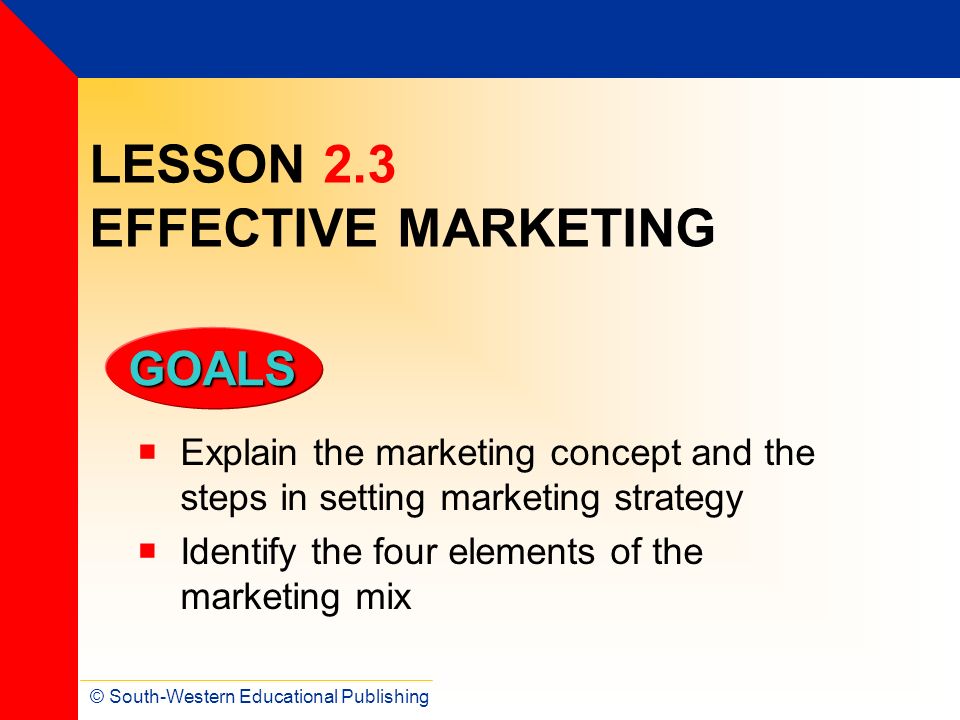 LESSON 2.3
EFFECTIVE MARKETING

GOALS

- Explain the marketing concept and the steps in setting marketing strategy
- Identify the four elements of the marketing mix

© South-Western Educational Publishing